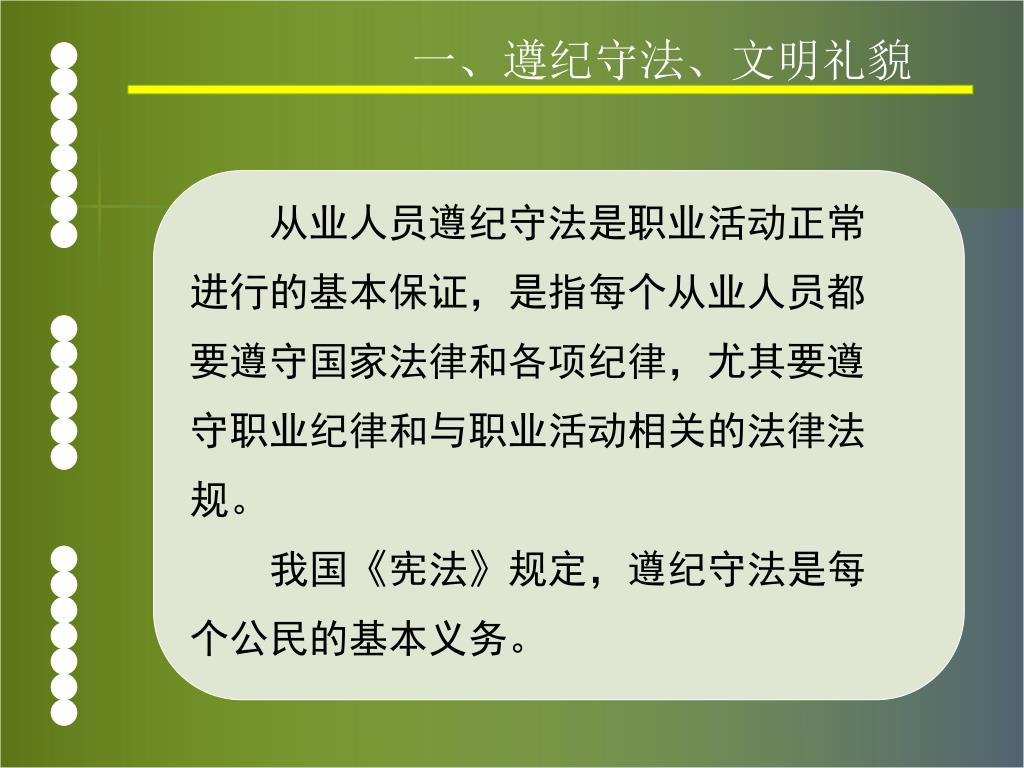 一、遵纪守法、文明礼貌

从业人员遵纪守法是职业活动正常进行的基本保证，是指每个从业人员都要遵守国家法律和各项纪律，尤其要遵守职业纪律和与职业活动相关的法律法规。

我国《宪法》规定，遵纪守法是每个公民的基本义务。